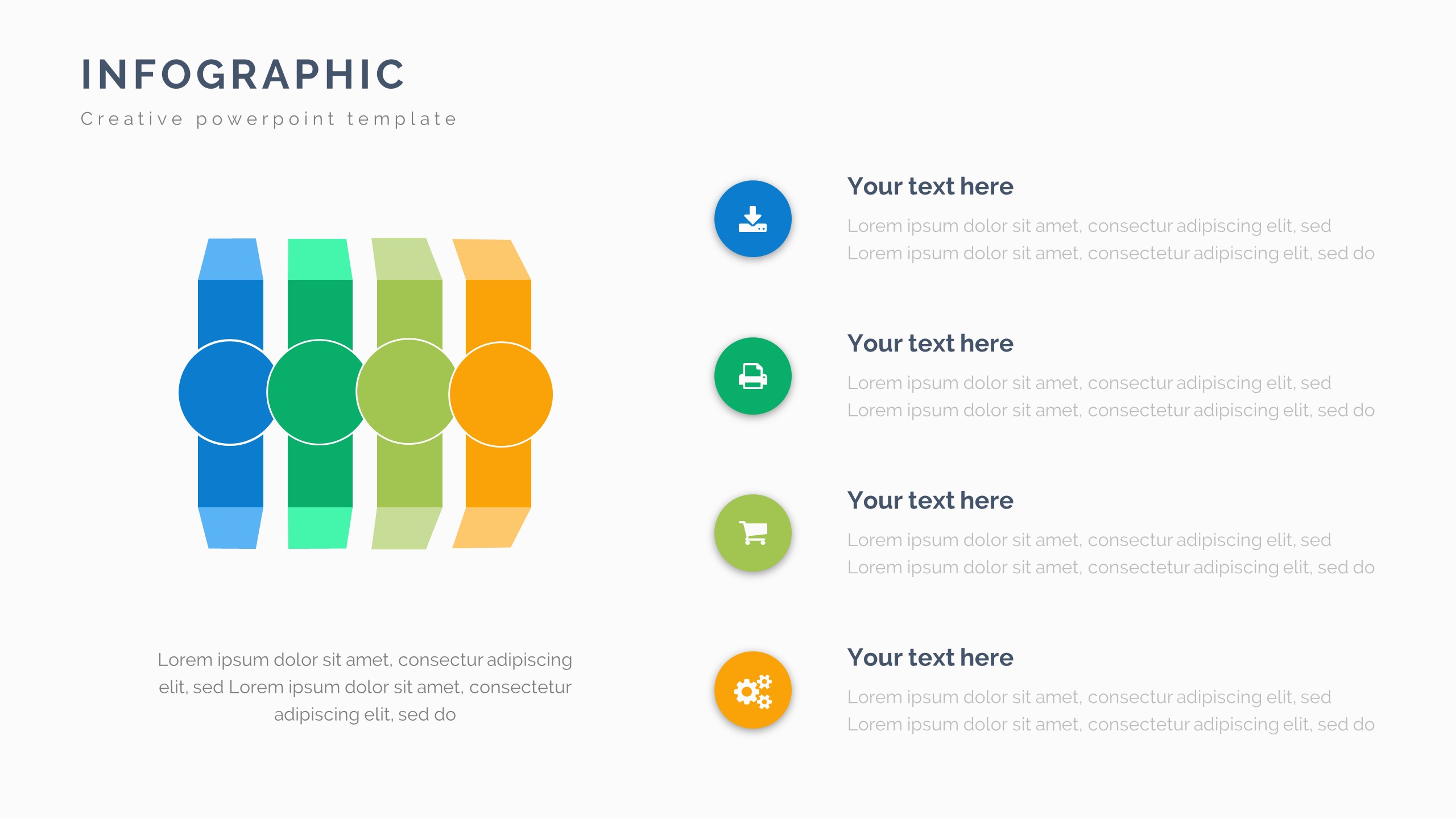 INFOGRAPHIC

Creative powerpoint template

Lorem ipsum dolor sit amet, consectur adipiscing elit, sed Lorem ipsum dolor sit amet, consectetur adipiscing elit, sed do

Your text here

Lorem ipsum dolor sit amet, consectur adipiscing elit, sed Lorem ipsum dolor sit amet, consectetur adipiscing elit, sed do

Your text here

Lorem ipsum dolor sit amet, consectur adipiscing elit, sed Lorem ipsum dolor sit amet, consectetur adipiscing elit, sed do

Your text here

Lorem ipsum dolor sit amet, consectur adipiscing elit, sed Lorem ipsum dolor sit amet, consectetur adipiscing elit, sed do

Your text here

Lorem ipsum dolor sit amet, consectur adipiscing elit, sed Lorem ipsum dolor sit amet, consectetur adipiscing elit, sed do